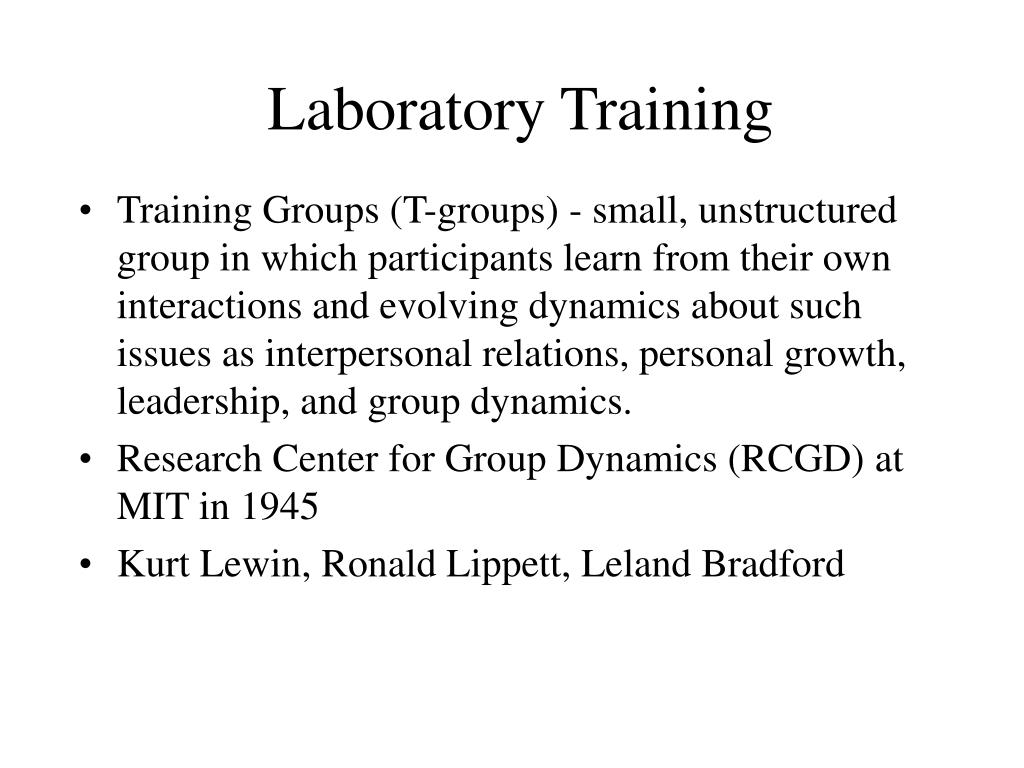 Laboratory Training

• Training Groups (T-groups) - small, unstructured group in which participants learn from their own interactions and evolving dynamics about such issues as interpersonal relations, personal growth, leadership, and group dynamics.

• Research Center for Group Dynamics (RCGD) at MIT in 1945

• Kurt Lewin, Ronald Lippett, Leland Bradford